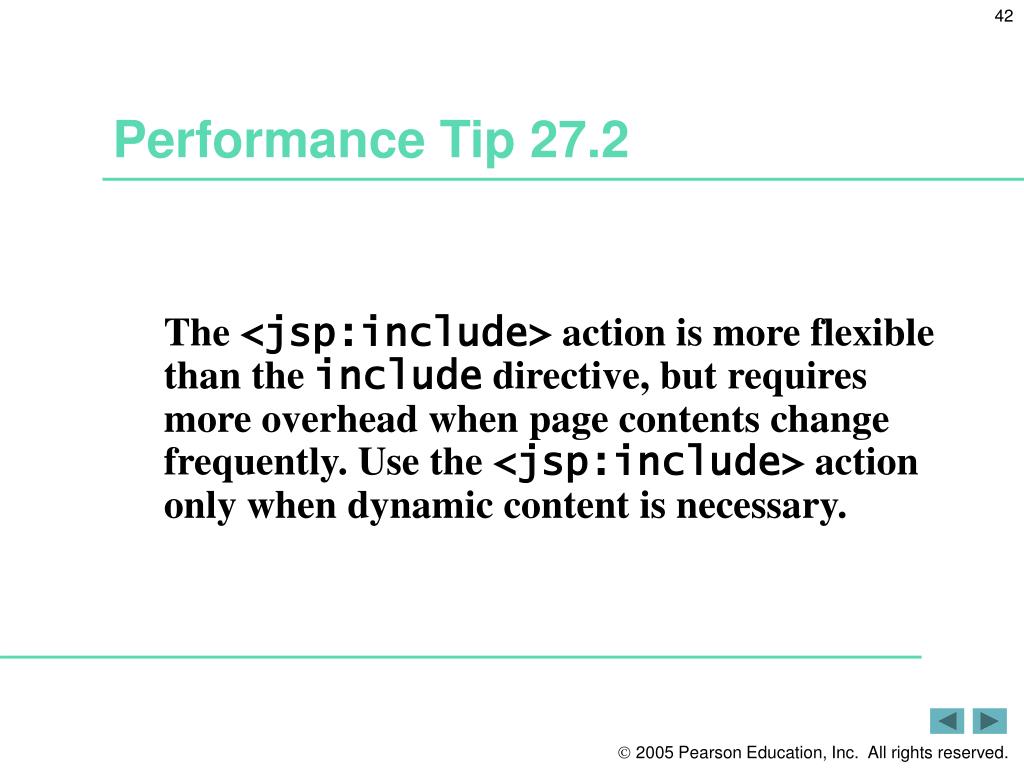 42

Performance Tip 27.2

The <jsp:include> action is more flexible than the include directive, but requires more overhead when page contents change frequently. Use the <jsp:include> action only when dynamic content is necessary.

© 2005 Pearson Education, Inc. All rights reserved.